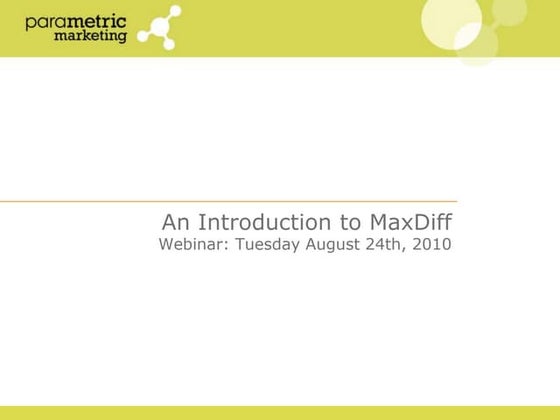 parametric marketing

An Introduction to MaxDiff
Webinar: Tuesday August 24th, 2010